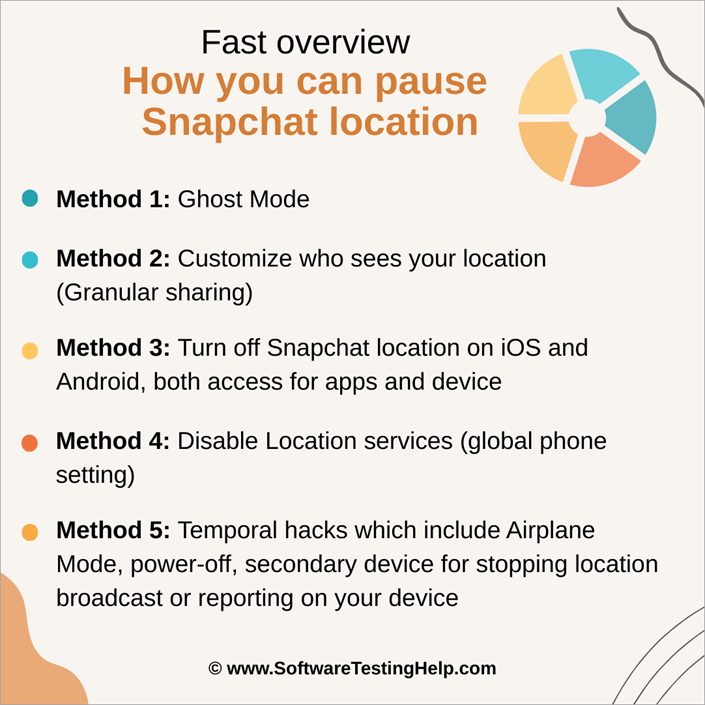 Fast overview
How you can pause Snapchat location

Method 1: Ghost Mode

Method 2: Customize who sees your location (Granular sharing)

Method 3: Turn off Snapchat location on iOS and Android, both access for apps and device

Method 4: Disable Location services (global phone setting)

Method 5: Temporal hacks which include Airplane Mode, power-off, secondary device for stopping location broadcast or reporting on your device

© www.SoftwareTestingHelp.com